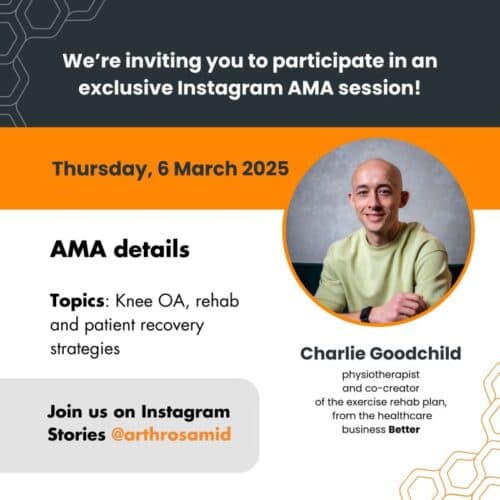 We're inviting you to participate in an exclusive Instagram AMA session!

Thursday, 6 March 2025

AMA details

Topics: Knee OA, rehab and patient recovery strategies

Join us on Instagram Stories @arthrosamid

Charlie Goodchild

physiotherapist and co-creator of the exercise rehab plan, from the healthcare business Better